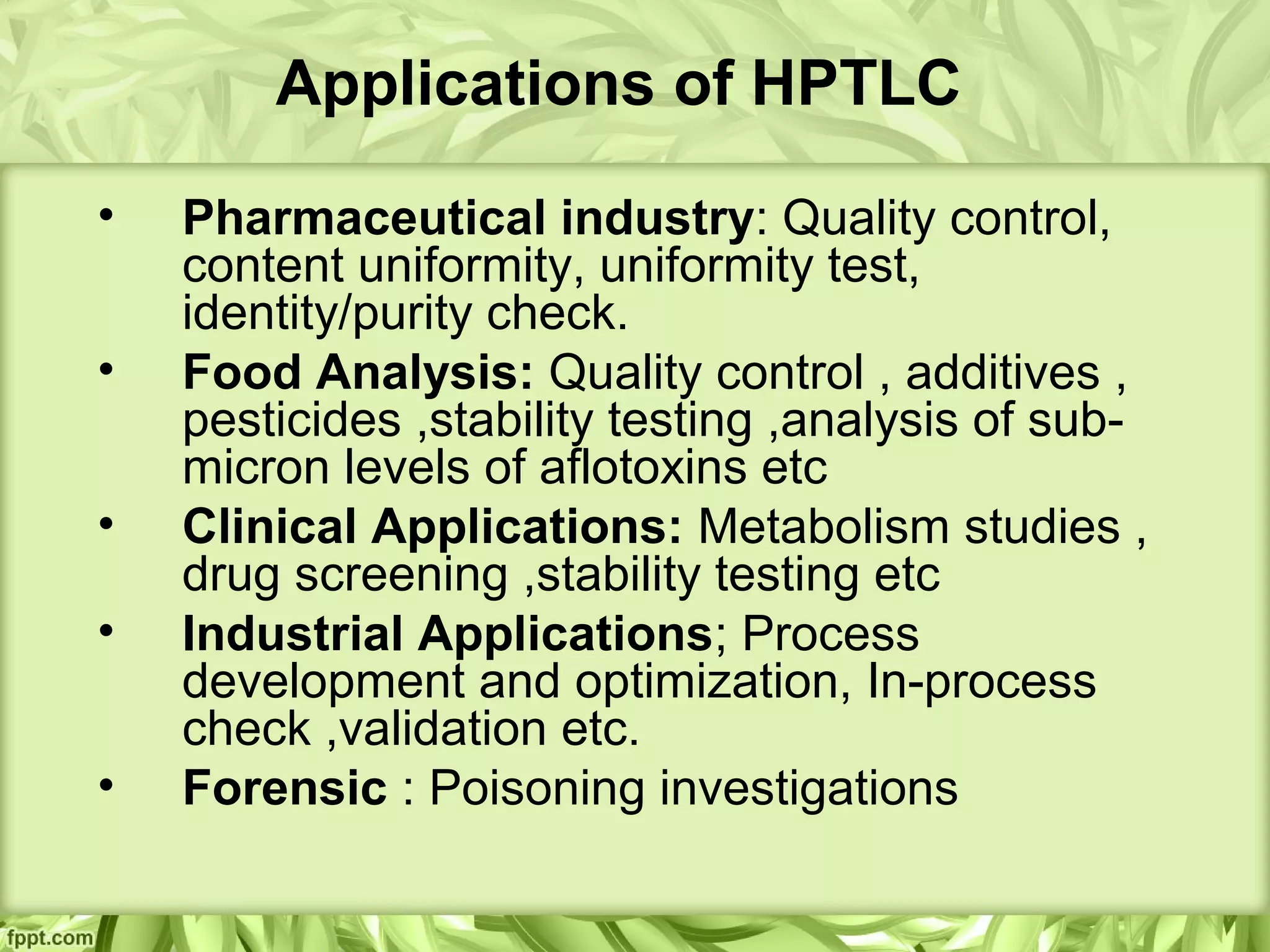 Applications of HPTLC

• Pharmaceutical industry: Quality control, content uniformity, uniformity test, identity/purity check.
• Food Analysis: Quality control , additives , pesticides ,stability testing ,analysis of sub-micron levels of aflotoxins etc
• Clinical Applications: Metabolism studies , drug screening ,stability testing etc
• Industrial Applications; Process development and optimization, In-process check ,validation etc.
• Forensic : Poisoning investigations

fppt.com